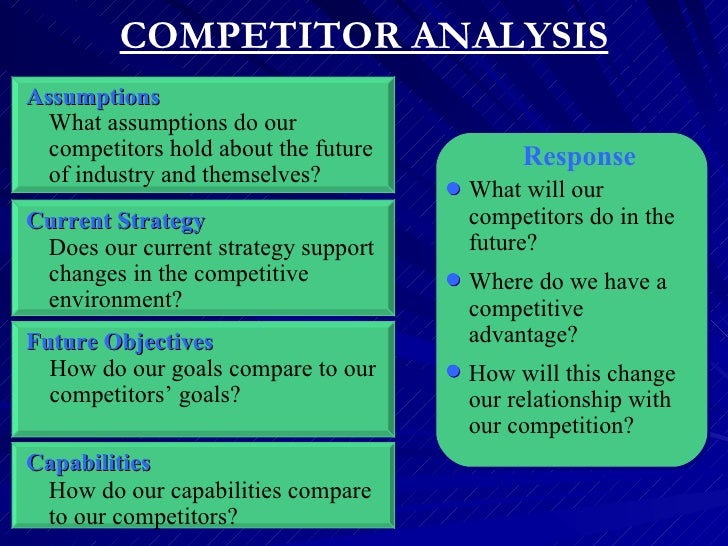 COMPETITOR ANALYSIS

Assumptions
What assumptions do our competitors hold about the future of industry and themselves?

Current Strategy
Does our current strategy support changes in the competitive environment?

Future Objectives
How do our goals compare to our competitors' goals?

Capabilities
How do our capabilities compare to our competitors?

Response
What will our competitors do in the future?
Where do we have a competitive advantage?
How will this change our relationship with our competition?